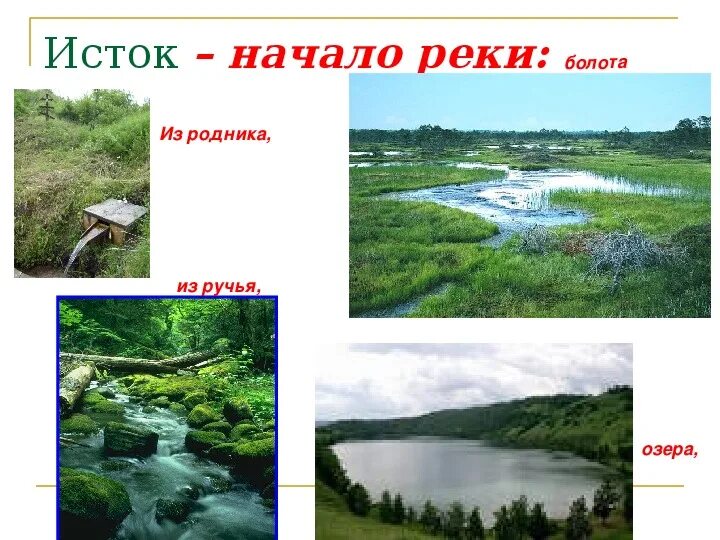 Исток – начало реки: болота

Из родника,

из ручья,

озера,